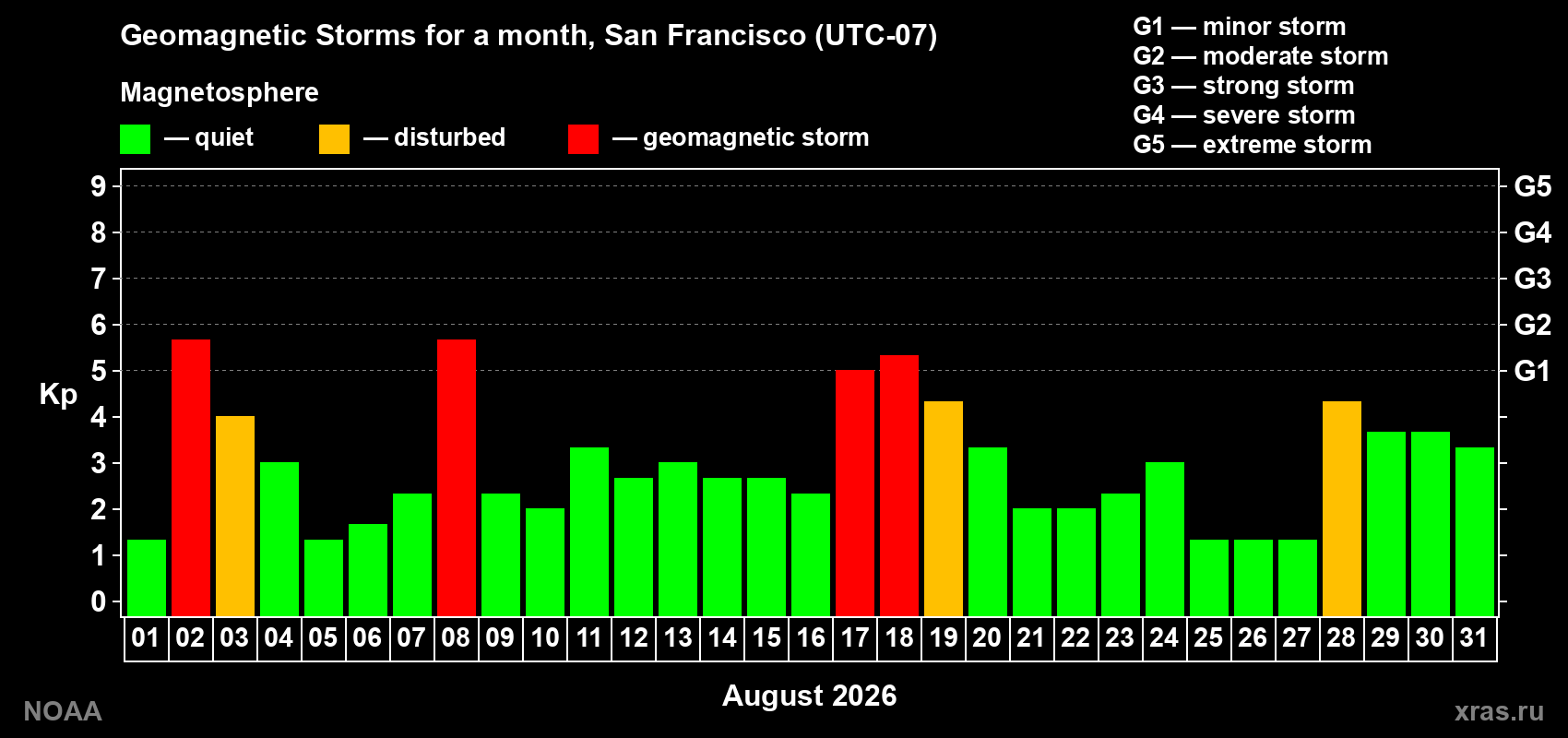 Geomagnetic Storms for a month, San Francisco (UTC-07)

Magnetosphere

— quiet — disturbed — geomagnetic storm

G1 — minor storm
G2 — moderate storm
G3 — strong storm
G4 — severe storm
G5 — extreme storm

Kp

9
8
7
6
5
4
3
2
1
0

G5
G4
G3
G2
G1

01 02 03 04 05 06 07 08 09 10 11 12 13 14 15 16 17 18 19 20 21 22 23 24 25 26 27 28 29 30 31

August 2026

NOAA

xras.ru